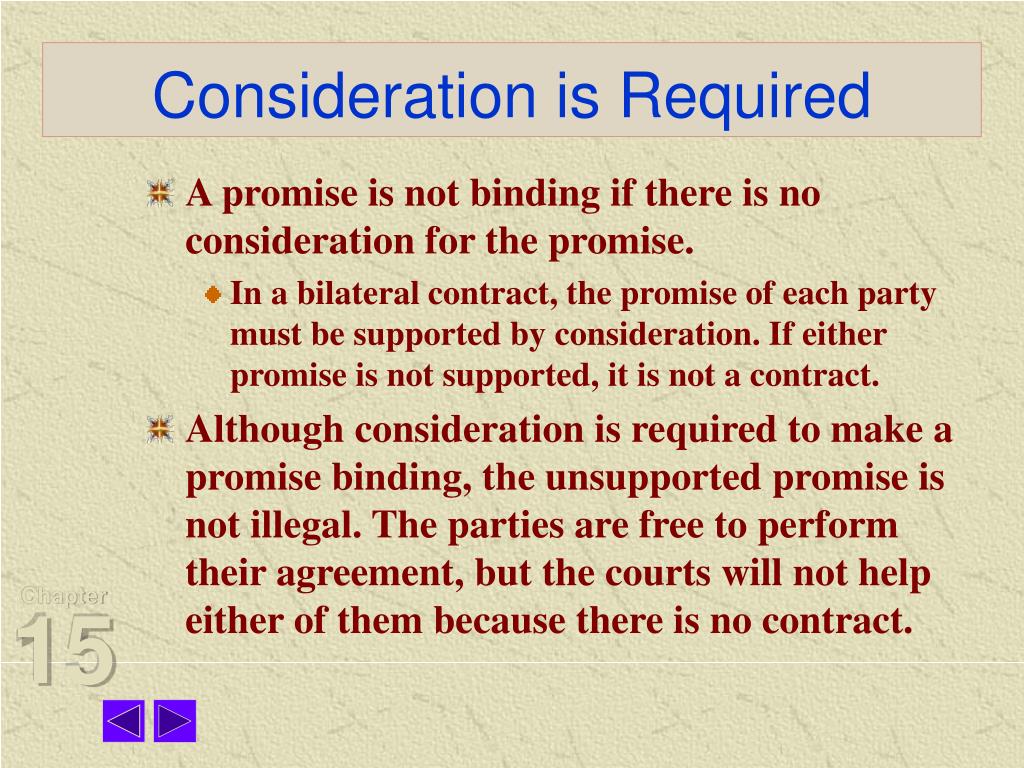 Consideration is Required

A promise is not binding if there is no consideration for the promise.

In a bilateral contract, the promise of each party must be supported by consideration. If either promise is not supported, it is not a contract.

Although consideration is required to make a promise binding, the unsupported promise is not illegal. The parties are free to perform their agreement, but the courts will not help either of them because there is no contract.

Chapter
15